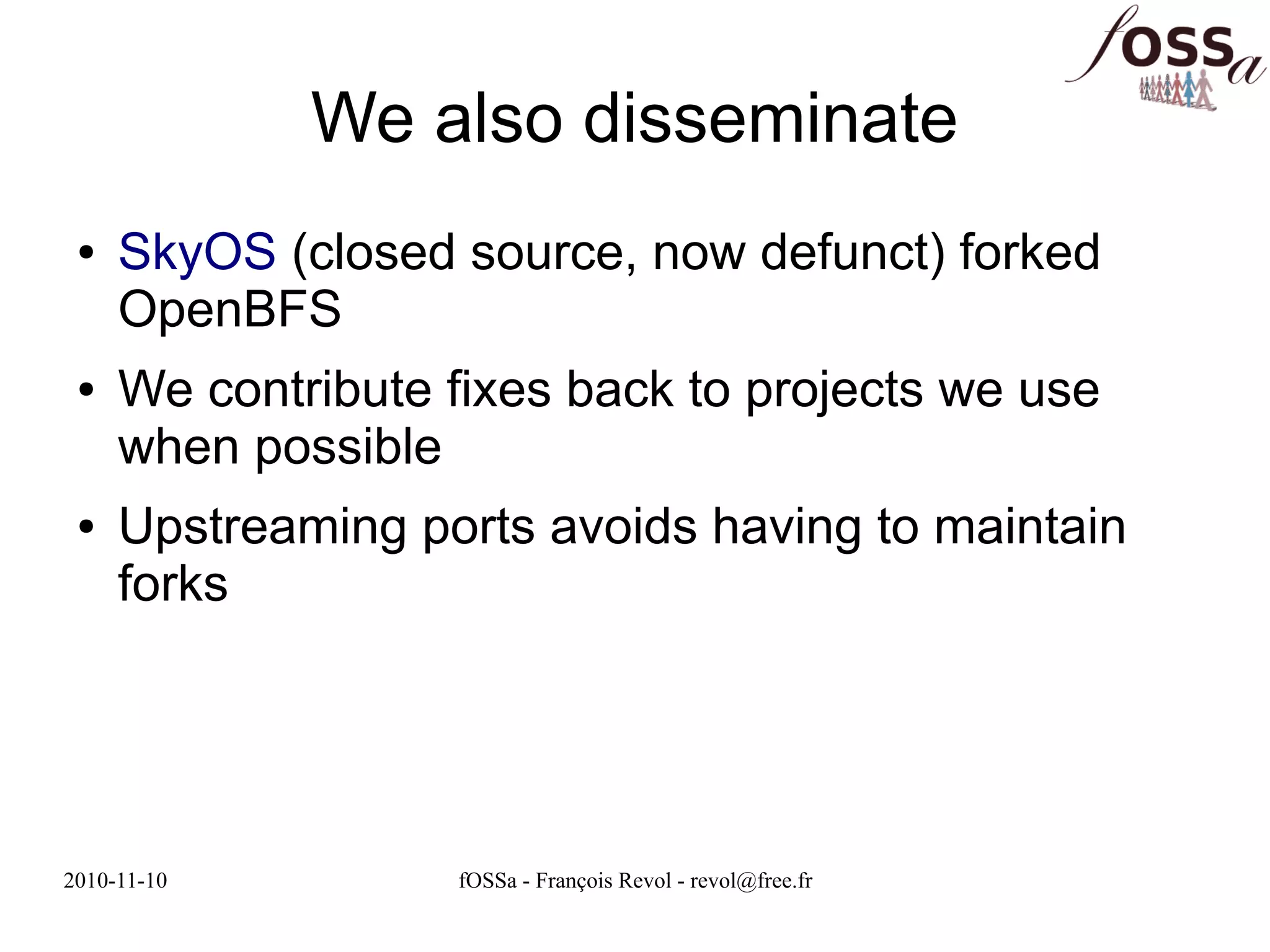 fOSSa

We also disseminate

• SkyOS (closed source, now defunct) forked OpenBFS

• We contribute fixes back to projects we use when possible

• Upstreaming ports avoids having to maintain forks

2010-11-10

fOSSa - François Revol - revol@free.fr